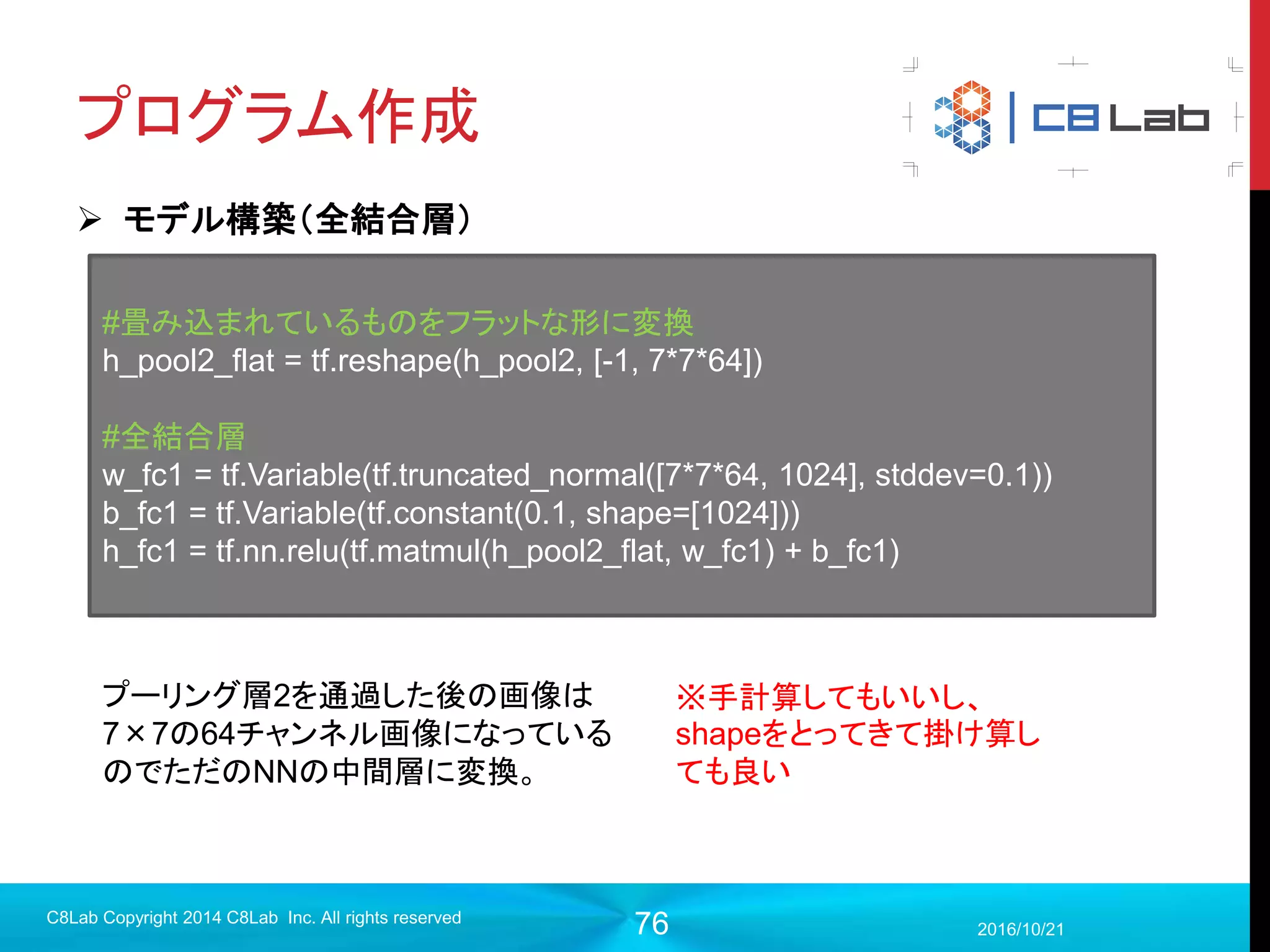 プログラム作成

C8 Lab

➢ モデル構築（全結合層）

#畳み込まれているものをフラットな形に変換
h_pool2_flat = tf.reshape(h_pool2, [-1, 7*7*64])

#全結合層
w_fc1 = tf.Variable(tf.truncated_normal([7*7*64, 1024], stddev=0.1))
b_fc1 = tf.Variable(tf.constant(0.1, shape=[1024]))
h_fc1 = tf.nn.relu(tf.matmul(h_pool2_flat, w_fc1) + b_fc1)

プーリング層2を通過した後の画像は7×7の64チャンネル画像になっているのでただのNNの中間層に変換。

※手計算してもいいし、shapeをとってきて掛け算しても良い

C8Lab Copyright 2014 C8Lab Inc. All rights reserved

76

2016/10/21